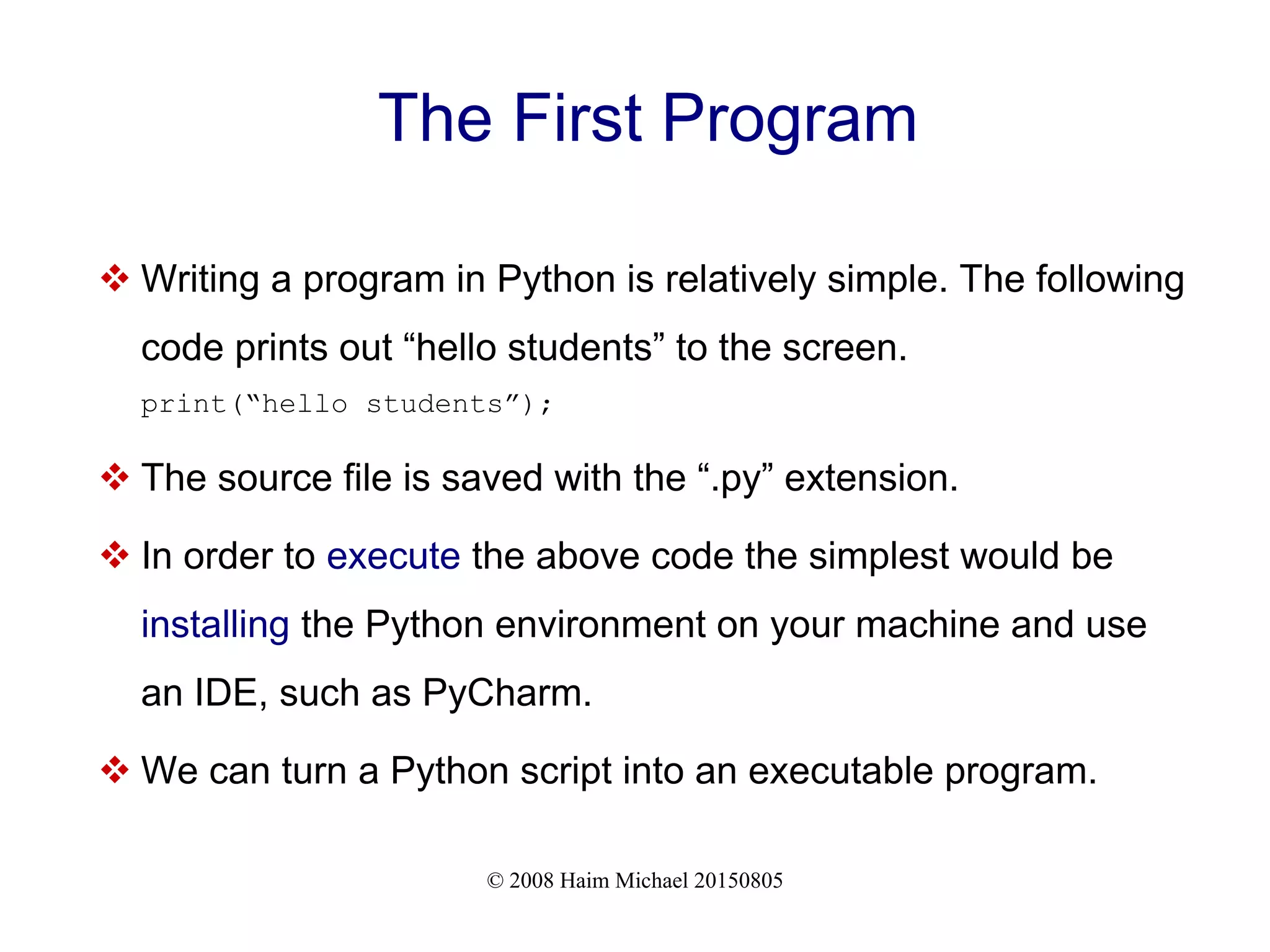 The First Program

❖ Writing a program in Python is relatively simple. The following code prints out “hello students” to the screen.

print(“hello students”);

❖ The source file is saved with the “.py” extension.

❖ In order to execute the above code the simplest would be installing the Python environment on your machine and use an IDE, such as PyCharm.

❖ We can turn a Python script into an executable program.

© 2008 Haim Michael 20150805